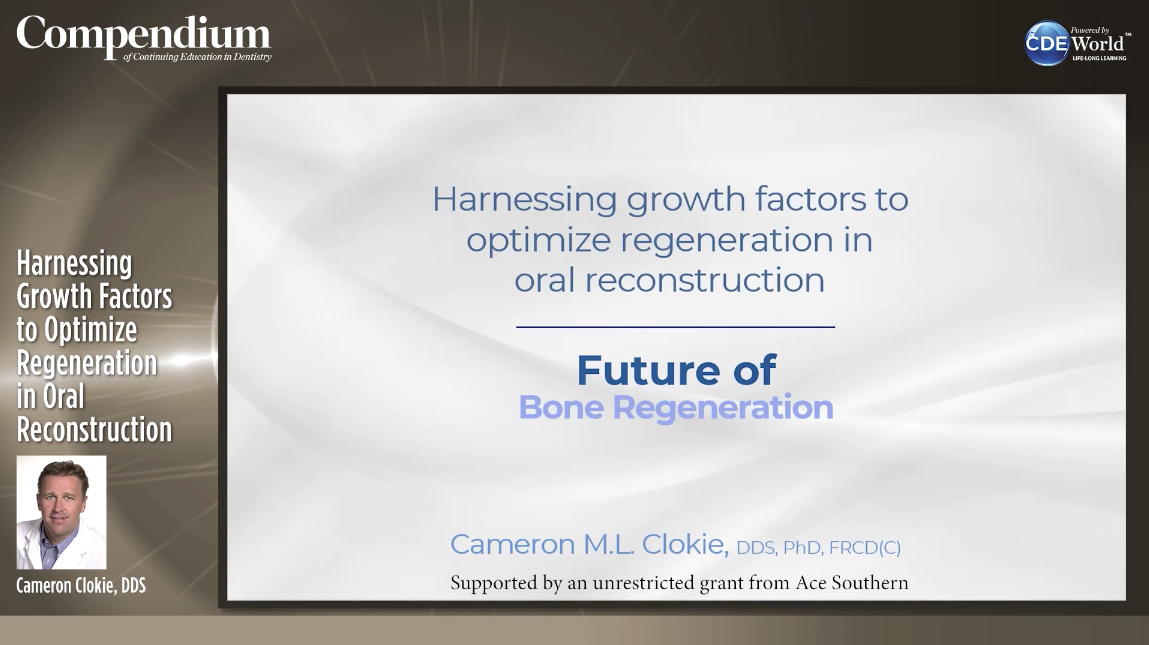 Compendium
of Continuing Education in Dentistry

Powered by
CDE World™
LIFE-LONG LEARNING

Harnessing Growth Factors to Optimize Regeneration in Oral Reconstruction

Cameron Clokie, DDS

Harnessing growth factors to optimize regeneration in oral reconstruction

Future of
Bone Regeneration

Cameron M.L. Clokie, DDS, PhD, FRCD(C)

Supported by an unrestricted grant from Ace Southern